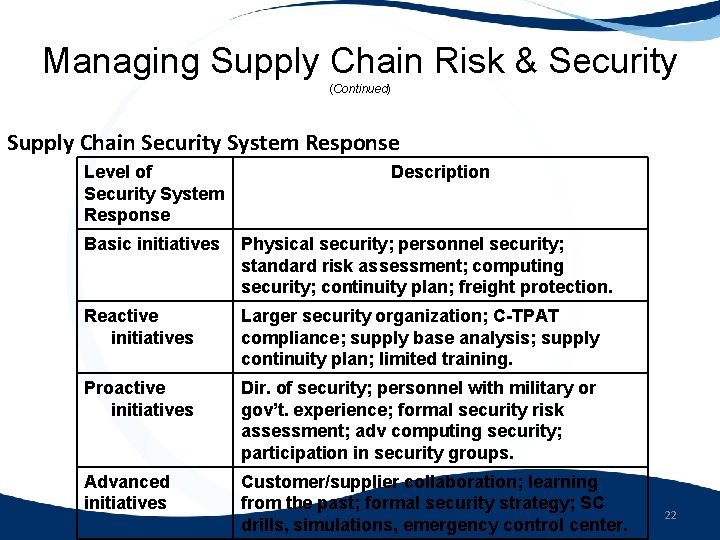 Managing Supply Chain Risk & Security
(Continued)

Supply Chain Security System Response

| Level of Security System Response | Description |
|---|---|
| Basic initiatives | Physical security; personnel security; standard risk assessment; computing security; continuity plan; freight protection. |
| Reactive initiatives | Larger security organization; C-TPAT compliance; supply base analysis; supply continuity plan; limited training. |
| Proactive initiatives | Dir. of security; personnel with military or gov't. experience; formal security risk assessment; adv computing security; participation in security groups. |
| Advanced initiatives | Customer/supplier collaboration; learning from the past; formal security strategy; SC drills, simulations, emergency control center. |

22